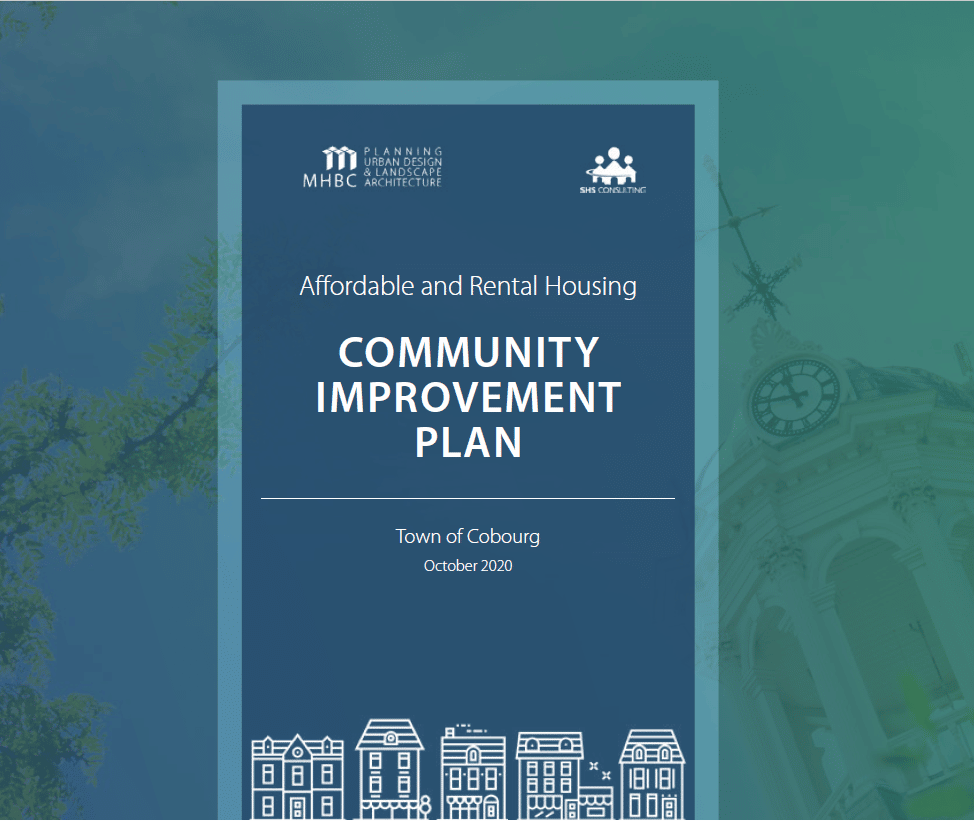 MHBC PLANNING URBAN DESIGN & LANDSCAPE ARCHITECTURE

SHS CONSULTING

Affordable and Rental Housing

COMMUNITY IMPROVEMENT PLAN

Town of Cobourg

October 2020